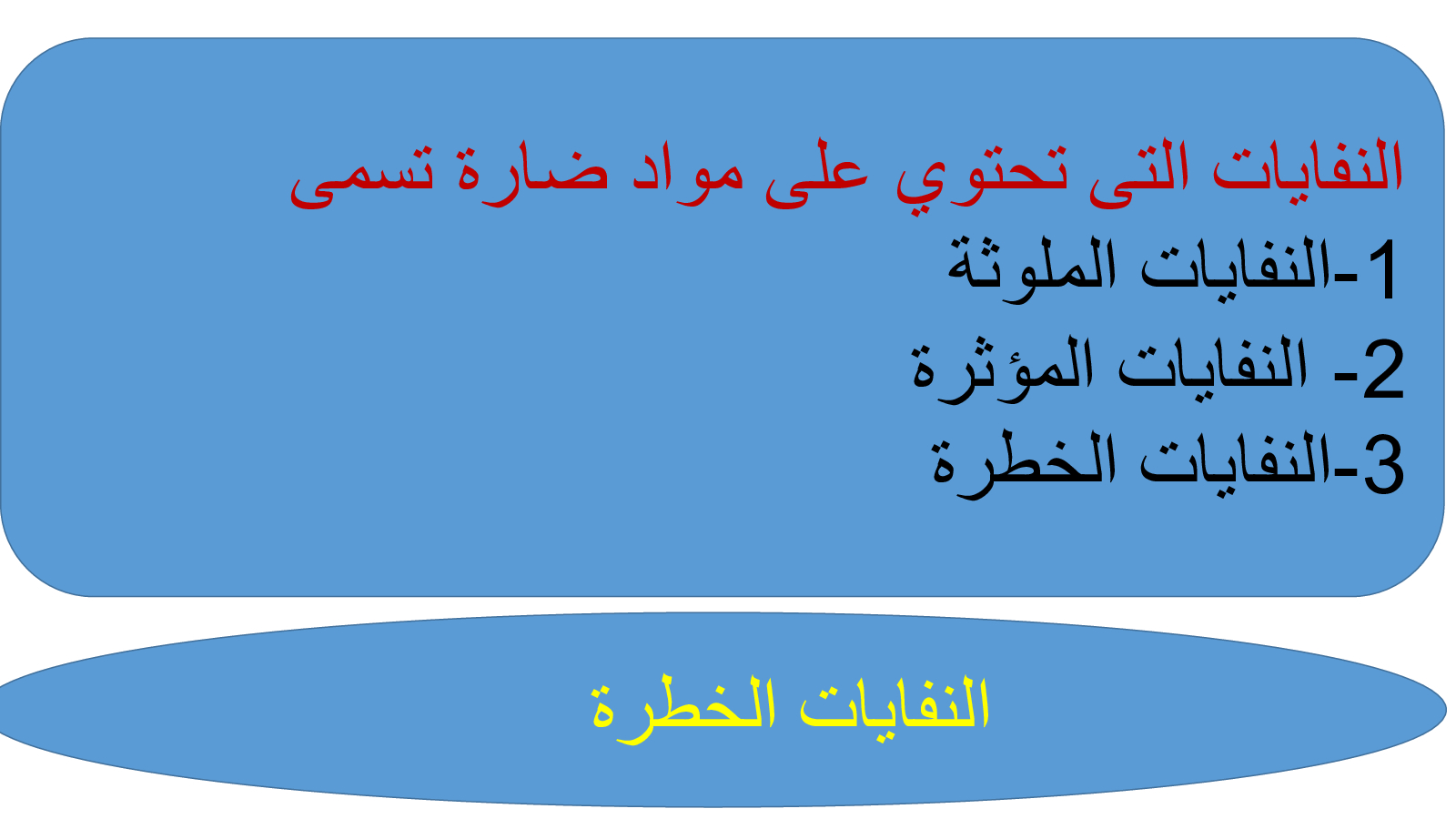 النفايات التى تحتوي على مواد ضارة تسمى
1-النفايات الملوثة
2- النفايات المؤثرة
3-النفايات الخطرة

النفايات الخطرة